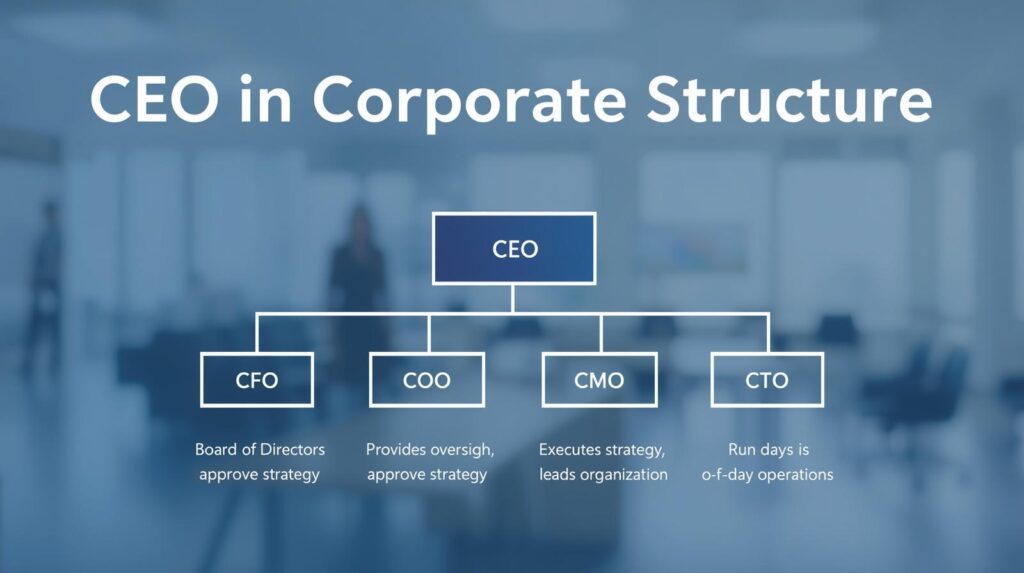 CEO in Corporate Structure

CEO

CFO

COO

CMO

CTO

Board of Directors approve strategy

Provides oversigh, approve strategy

Executes strategy, leads organization

Run days is o-f-day operations